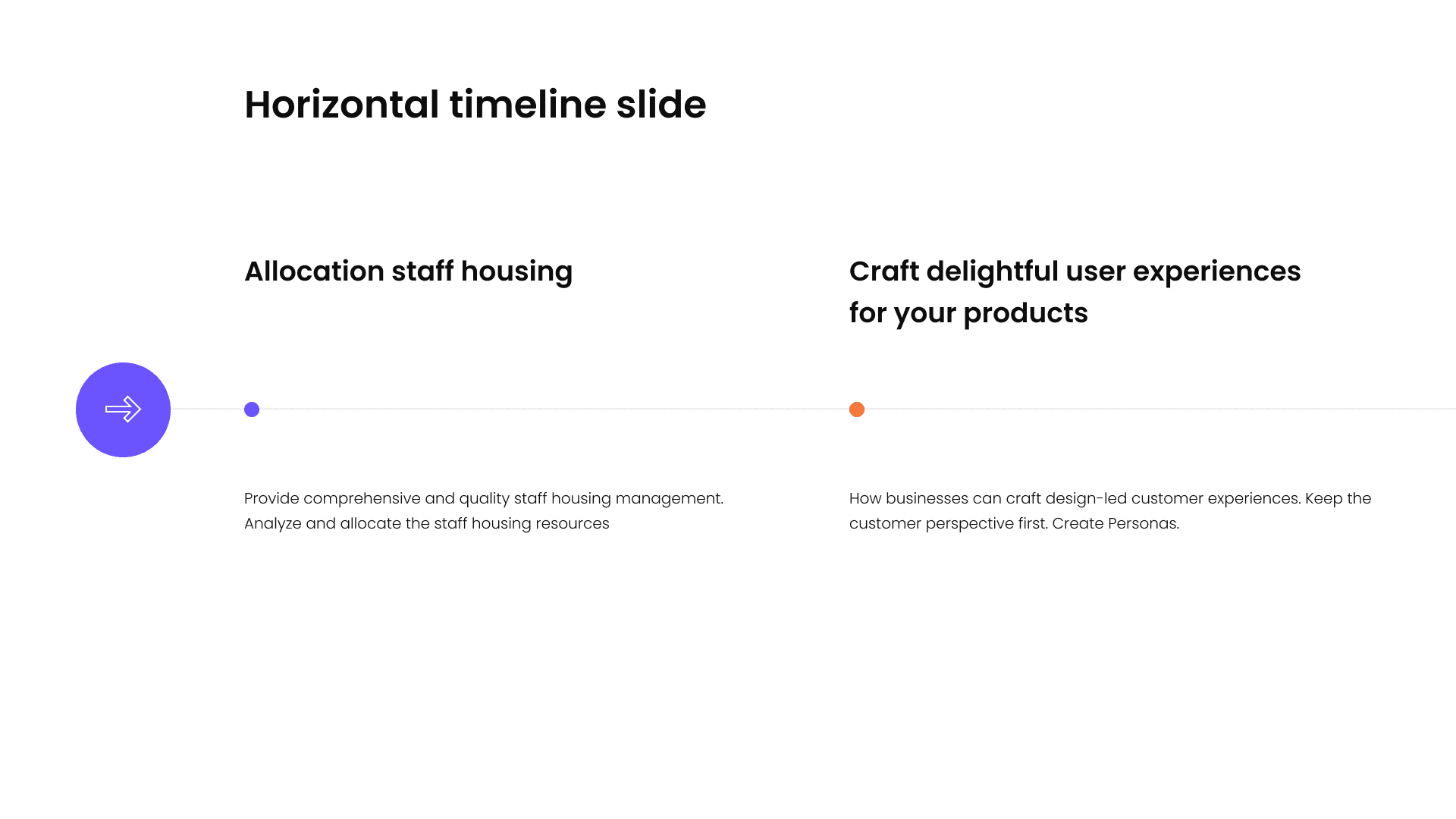 Horizontal timeline slide

Allocation staff housing

Provide comprehensive and quality staff housing management. Analyze and allocate the staff housing resources

Craft delightful user experiences for your products

How businesses can craft design-led customer experiences. Keep the customer perspective first. Create Personas.